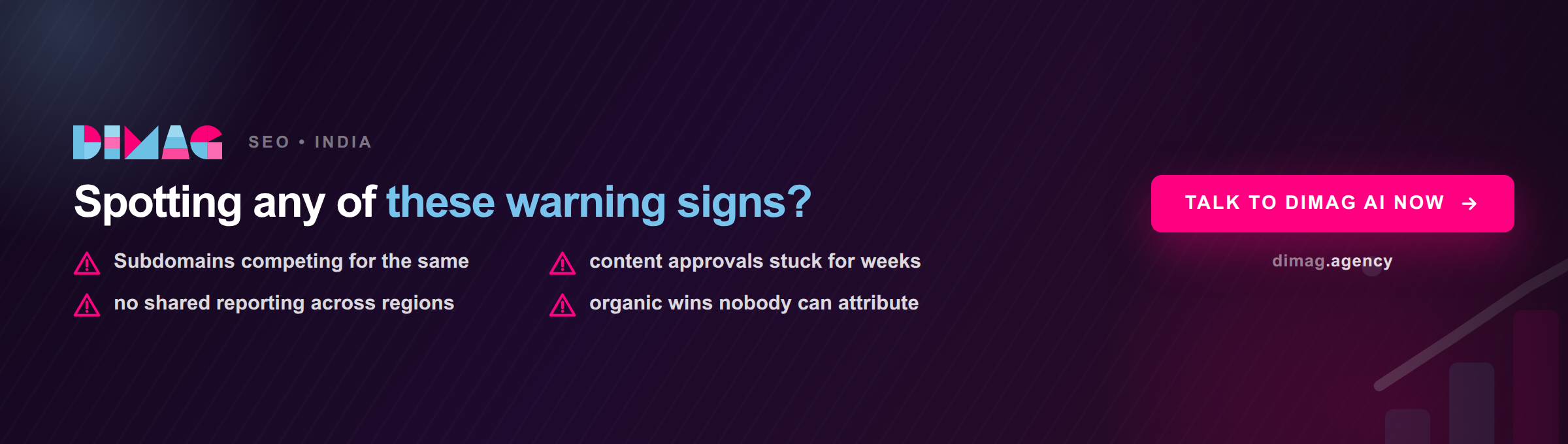 DIMAG SEO • INDIA

Spotting any of these warning signs?

Subdomains competing for the same

no shared reporting across regions

content approvals stuck for weeks

organic wins nobody can attribute

TALK TO DIMAG AI NOW →

dimag.agency